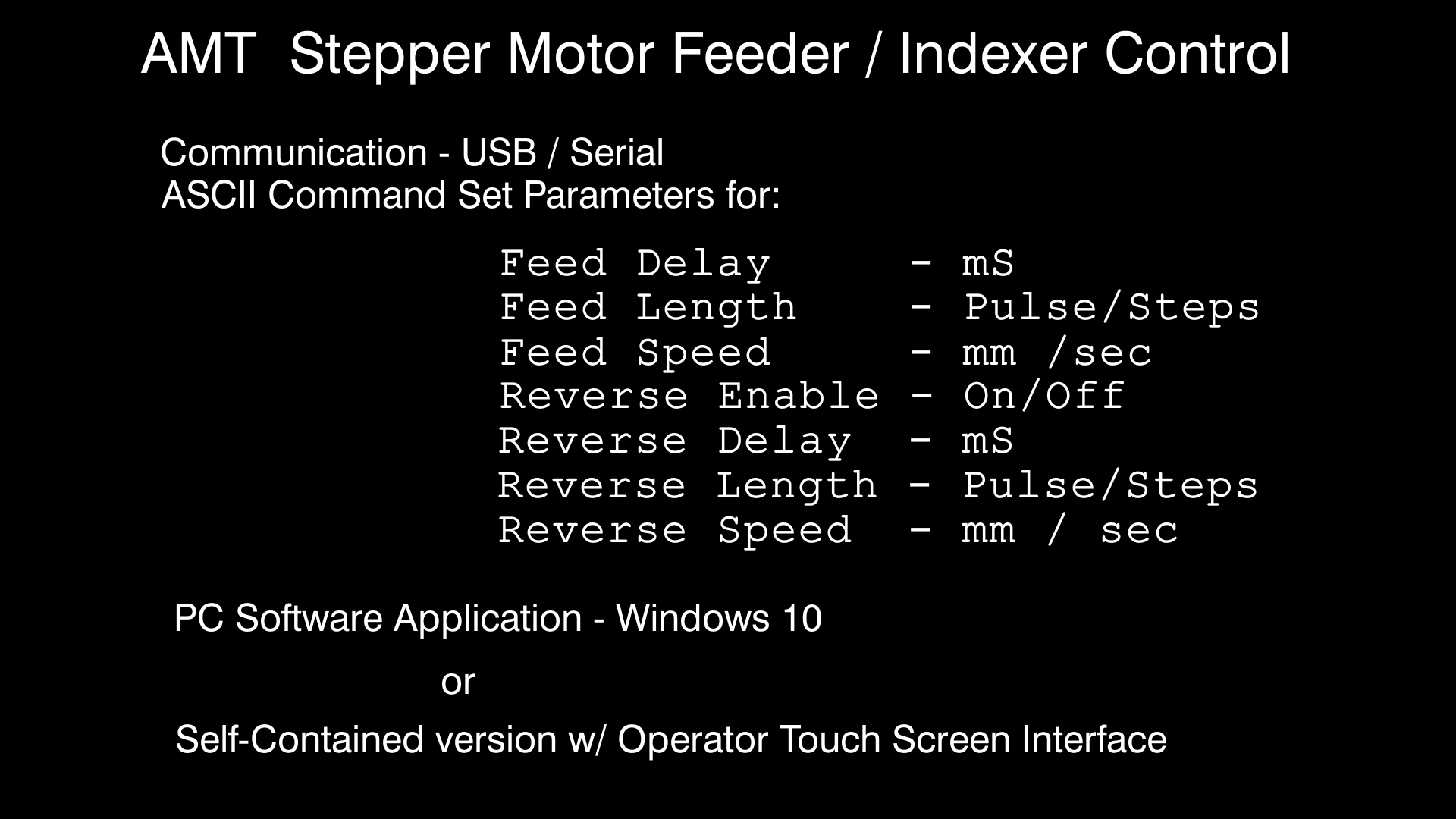 AMT Stepper Motor Feeder / Indexer Control

Communication - USB / Serial
ASCII Command Set Parameters for:

Feed Delay - mS
Feed Length - Pulse/Steps
Feed Speed - mm /sec
Reverse Enable - On/Off
Reverse Delay - mS
Reverse Length - Pulse/Steps
Reverse Speed - mm / sec

PC Software Application - Windows 10

or

Self-Contained version w/ Operator Touch Screen Interface